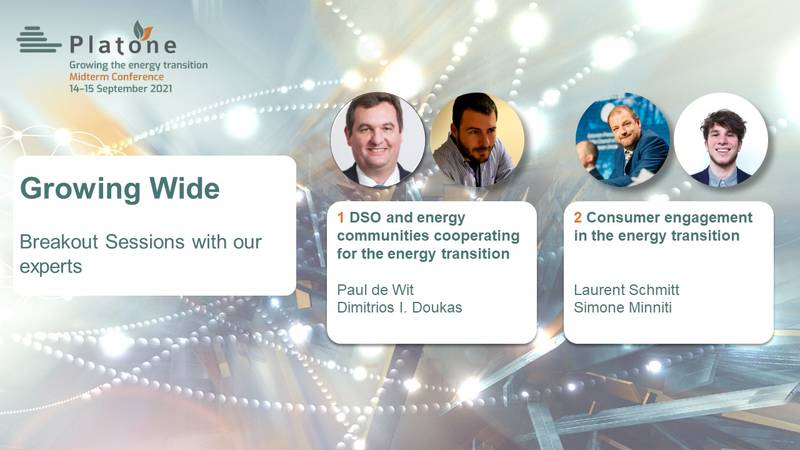 Platone
Growing the energy transition
Midterm Conference
14–15 September 2021

Growing Wide

Breakout Sessions with our experts

1 DSO and energy communities cooperating for the energy transition

Paul de Wit
Dimitrios I. Doukas

2 Consumer engagement in the energy transition

Laurent Schmitt
Simone Minniti